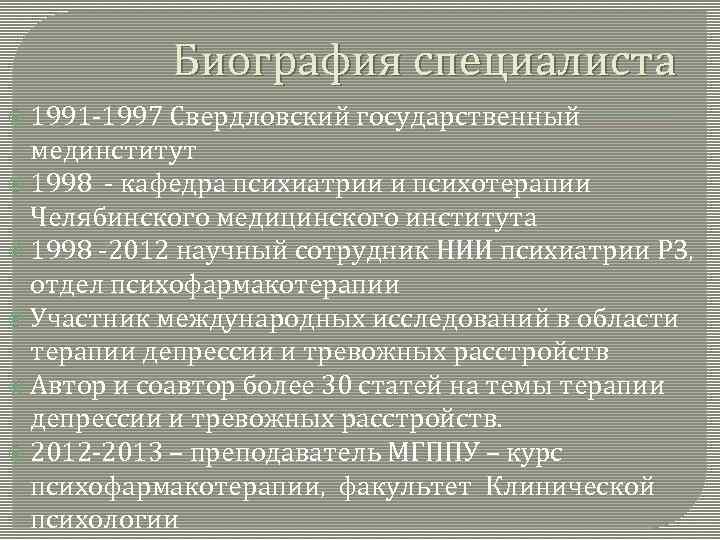 Биография специалиста

1991-1997 Свердловский государственный мединститут

1998 - кафедра психиатрии и психотерапии Челябинского медицинского института

1998 -2012 научный сотрудник НИИ психиатрии РЗ, отдел психофармакотерапии

Участник международных исследований в области терапии депрессии и тревожных расстройств

Автор и соавтор более 30 статей на темы терапии депрессии и тревожных расстройств.

2012-2013 – преподаватель МГППУ – курс психофармакотерапии, факультет Клинической психологии